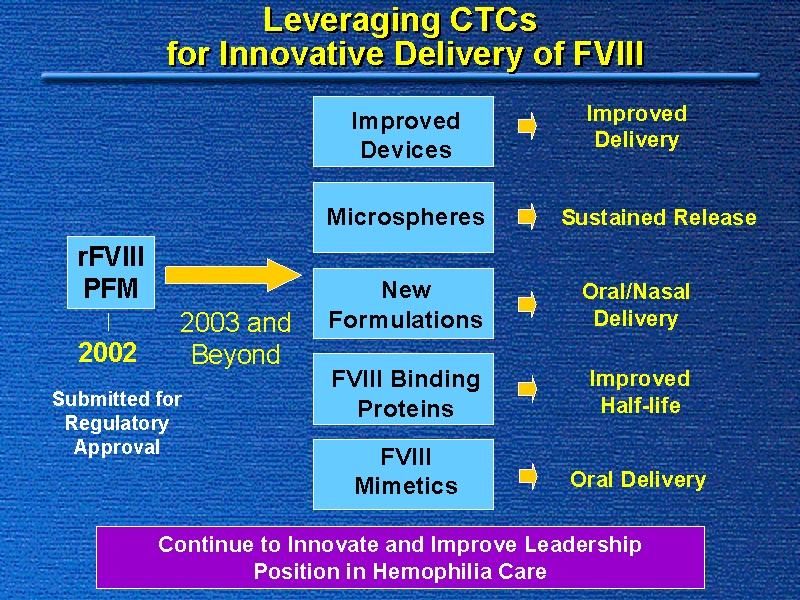 Leveraging CTCs
for Innovative Delivery of FVIII

rFVIII PFM

2002

Submitted for Regulatory Approval

2003 and Beyond

Improved Devices

Improved Delivery

Microspheres

Sustained Release

New Formulations

Oral/Nasal Delivery

FVIII Binding Proteins

Improved Half-life

FVIII Mimetics

Oral Delivery

Continue to Innovate and Improve Leadership Position in Hemophilia Care